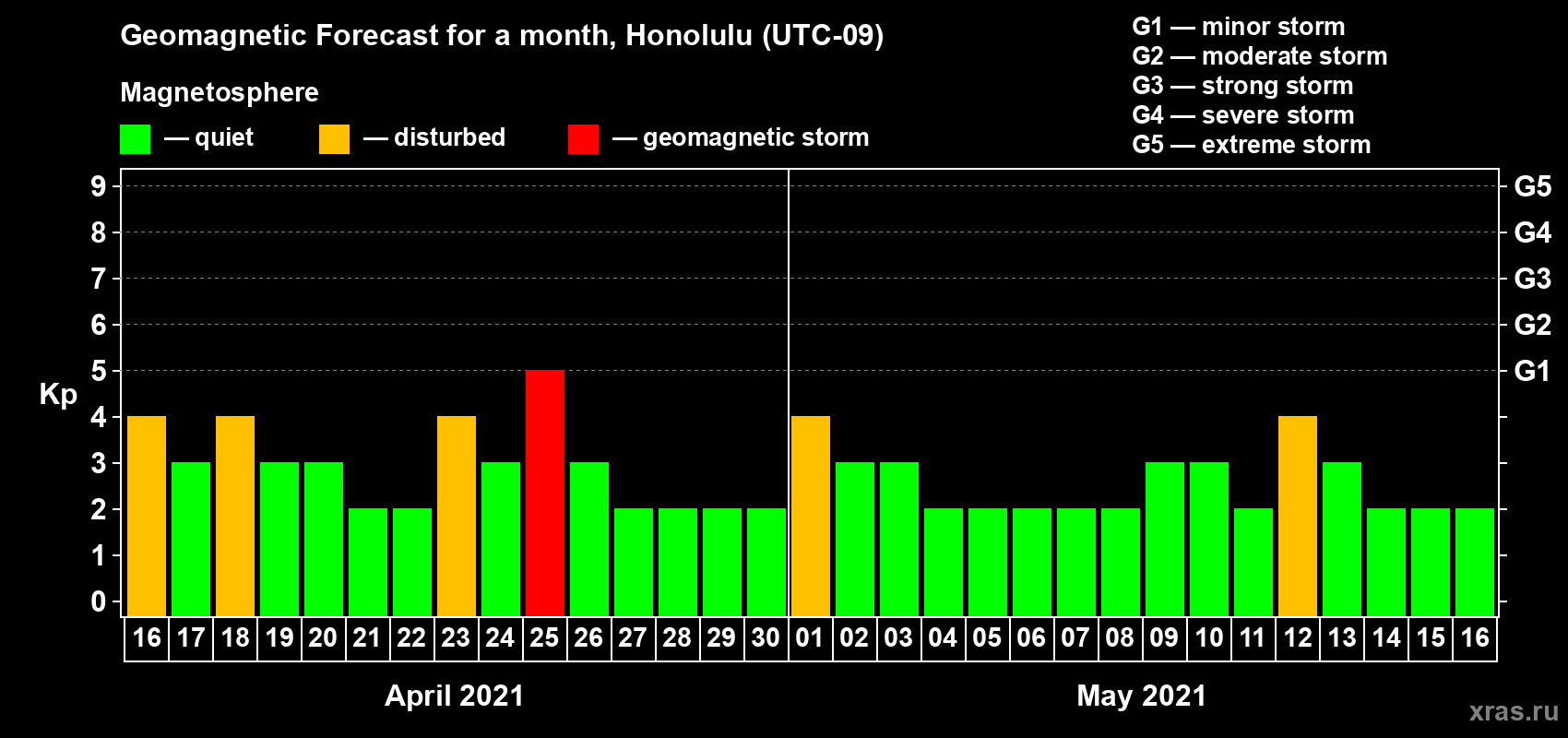 Geomagnetic Forecast for a month, Honolulu (UTC-09)

Magnetosphere

— quiet — disturbed — geomagnetic storm

G1 — minor storm
G2 — moderate storm
G3 — strong storm
G4 — severe storm
G5 — extreme storm

Kp

9
8
7
6
5
4
3
2
1
0

G5
G4
G3
G2
G1

16 17 18 19 20 21 22 23 24 25 26 27 28 29 30 01 02 03 04 05 06 07 08 09 10 11 12 13 14 15 16

April 2021

May 2021

xras.ru